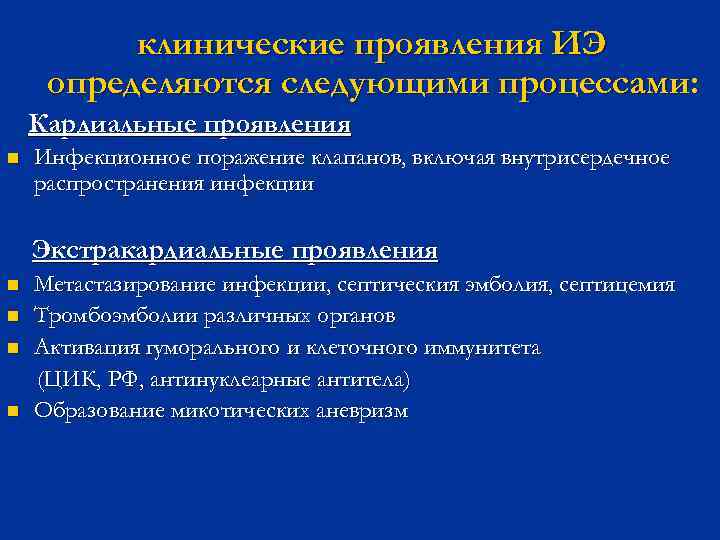 клинические проявления ИЭ определяются следующими процессами:

Кардиальные проявления

Инфекционное поражение клапанов, включая внутрисердечное распространения инфекции

Экстракардиальные проявления

Метастазирование инфекции, септическия эмболия, септицемия

Тромбоэмболии различных органов

Активация гуморального и клеточного иммунитета (ЦИК, РФ, антинуклеарные антитела)

Образование микотических аневризм